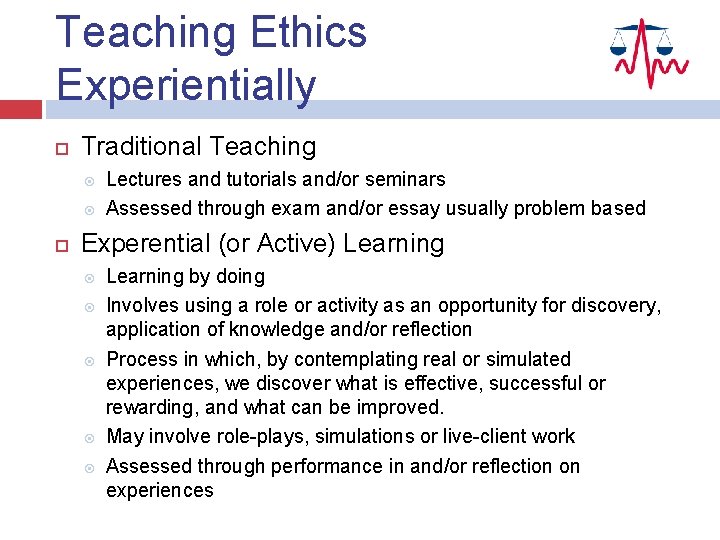 Teaching Ethics Experientially

Traditional Teaching

Lectures and tutorials and/or seminars

Assessed through exam and/or essay usually problem based

Experential (or Active) Learning

Learning by doing

Involves using a role or activity as an opportunity for discovery, application of knowledge and/or reflection

Process in which, by contemplating real or simulated experiences, we discover what is effective, successful or rewarding, and what can be improved.

May involve role-plays, simulations or live-client work

Assessed through performance in and/or reflection on experiences